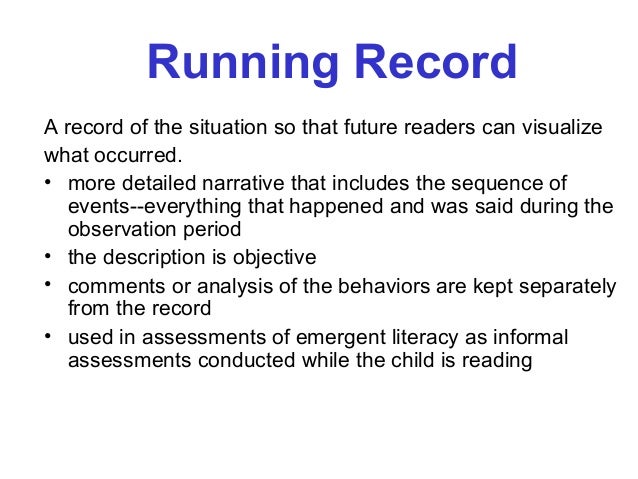 Running Record

A record of the situation so that future readers can visualize what occurred.

• more detailed narrative that includes the sequence of events--everything that happened and was said during the observation period
• the description is objective
• comments or analysis of the behaviors are kept separately from the record
• used in assessments of emergent literacy as informal assessments conducted while the child is reading